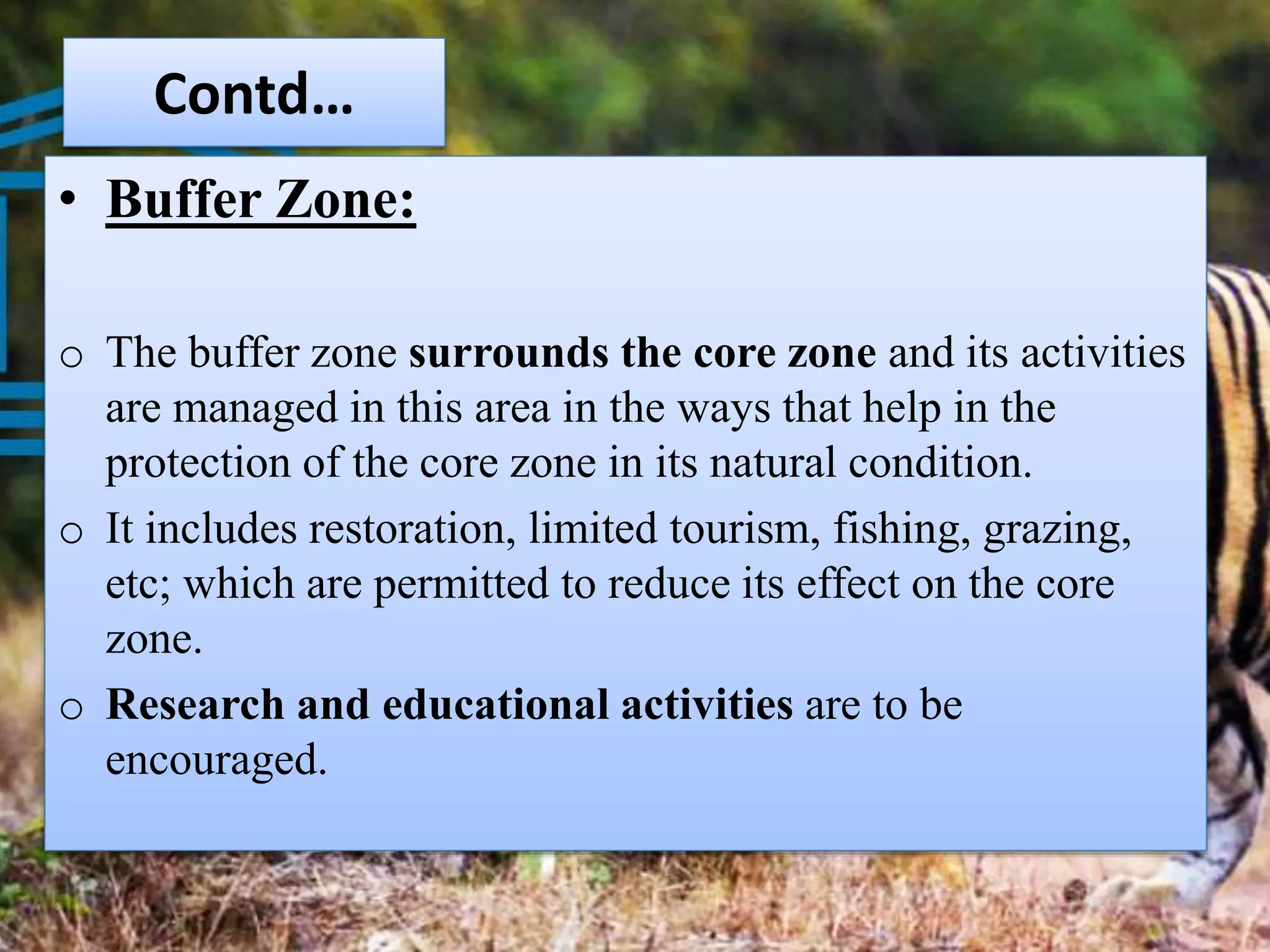 Contd…

• Buffer Zone:

o The buffer zone surrounds the core zone and its activities are managed in this area in the ways that help in the protection of the core zone in its natural condition.

o It includes restoration, limited tourism, fishing, grazing, etc; which are permitted to reduce its effect on the core zone.

o Research and educational activities are to be encouraged.